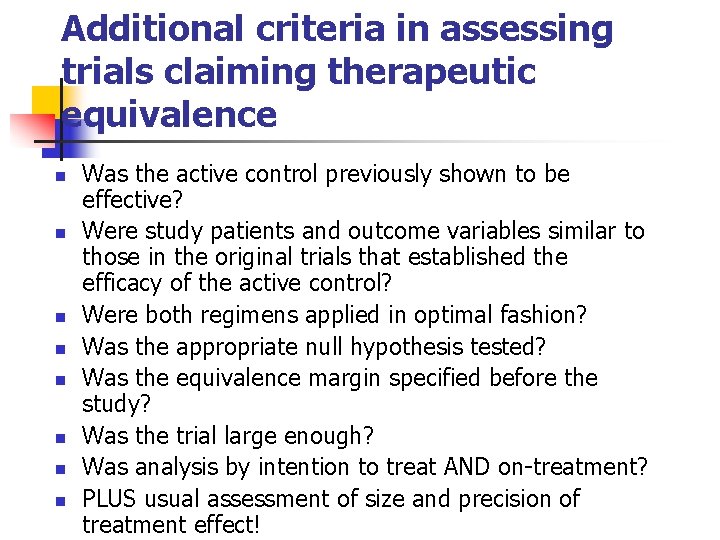 Additional criteria in assessing trials claiming therapeutic equivalence

- Was the active control previously shown to be effective?
- Were study patients and outcome variables similar to those in the original trials that established the efficacy of the active control?
- Were both regimens applied in optimal fashion?
- Was the appropriate null hypothesis tested?
- Was the equivalence margin specified before the study?
- Was the trial large enough?
- Was analysis by intention to treat AND on-treatment?
- PLUS usual assessment of size and precision of treatment effect!